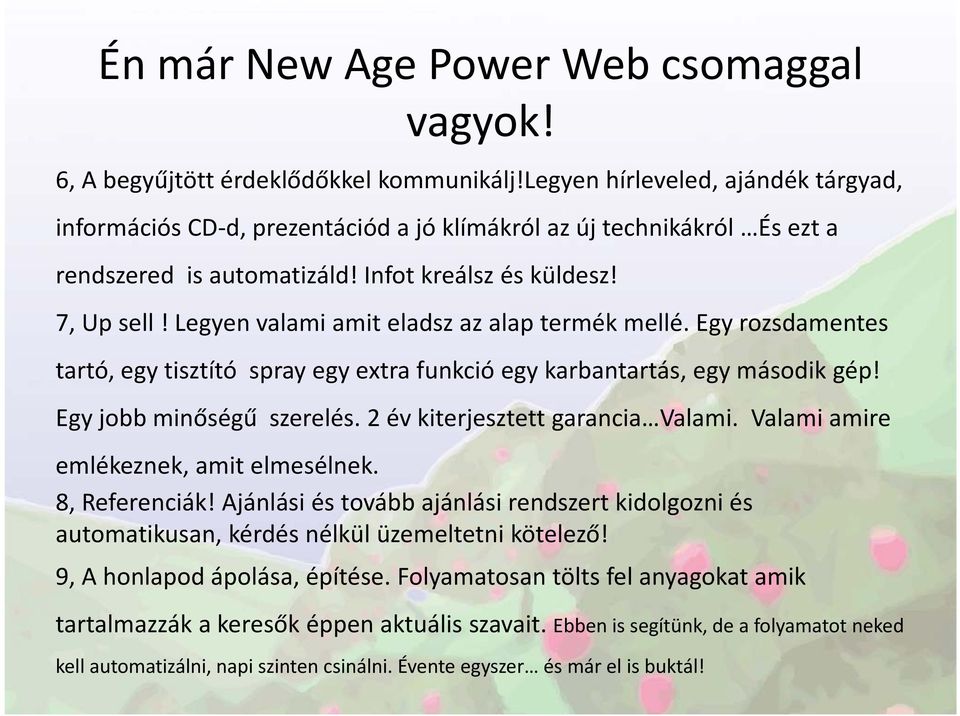 Én már New Age Power Web csomaggal vagyok!

6, A begyűjtött érdeklődőkkel kommunikálj!Legyen hírleveled, ajándék tárgyad, információs CD-d, prezentációd a jó klímákról az új technikákról …És ezt a rendszered is automatizáld! Infot kreálsz és küldesz!

7, Up sell ! Legyen valami amit eladsz az alap termék mellé. Egy rozsdamentes tartó, egy tisztító spray egy extra funkció egy karbantartás, egy második gép! Egy jobb minőségű szerelés. 2 év kiterjesztett garancia…Valami. Valami amire emlékeznek, amit elmesélnek.

8, Referenciák! Ajánlási és tovább ajánlási rendszert kidolgozni és automatikusan, kérdés nélkül üzemeltetni kötelező!

9, A honlapod ápolása, építése. Folyamatosan tölts fel anyagokat amik tartalmazzák a keresők éppen aktuális szavait. Ebben is segítünk, de a folyamatot neked kell automatizálni, napi szinten csinálni. Évente egyszer… és már el is buktál!